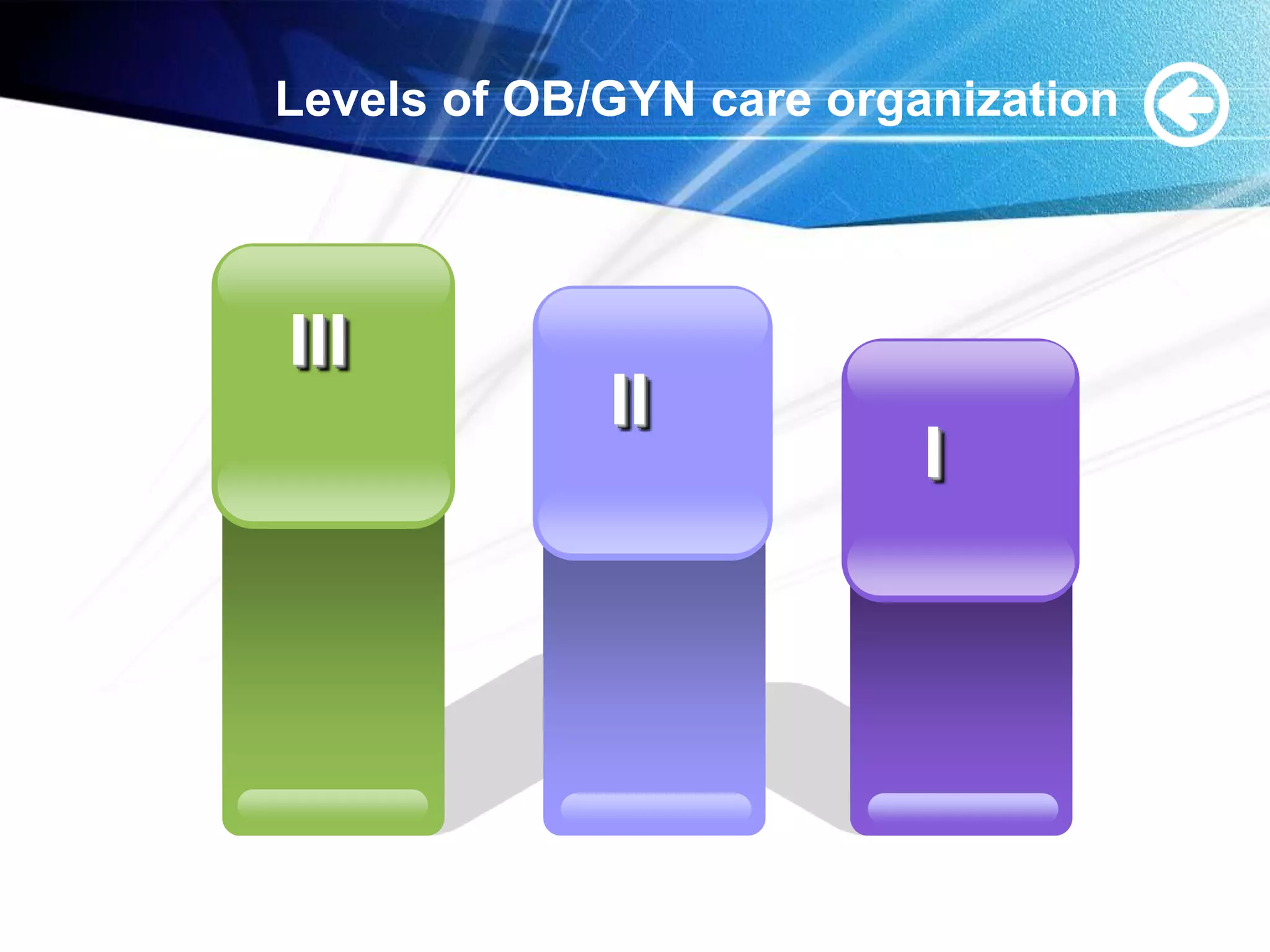 Levels of OB/GYN care organization

III

II

I